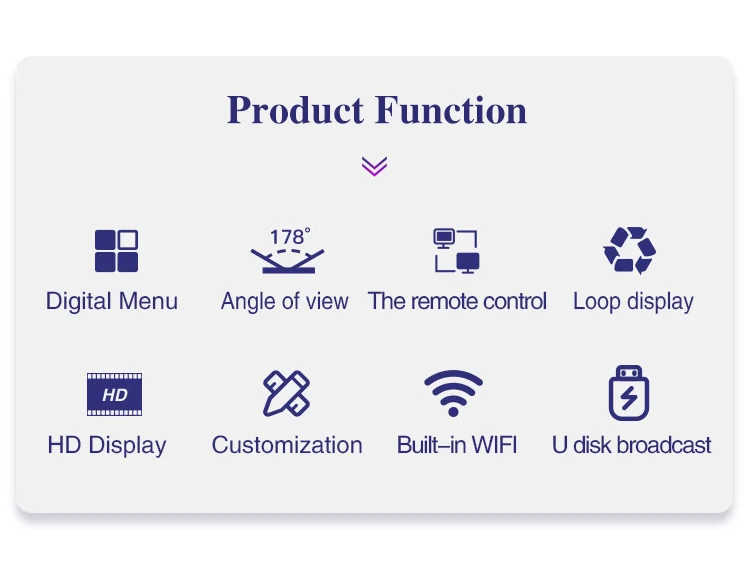 Product Function

178°

Digital Menu

Angle of view

The remote control

Loop display

HD

HD Display

Customization

Built–in WIFI

U disk broadcast